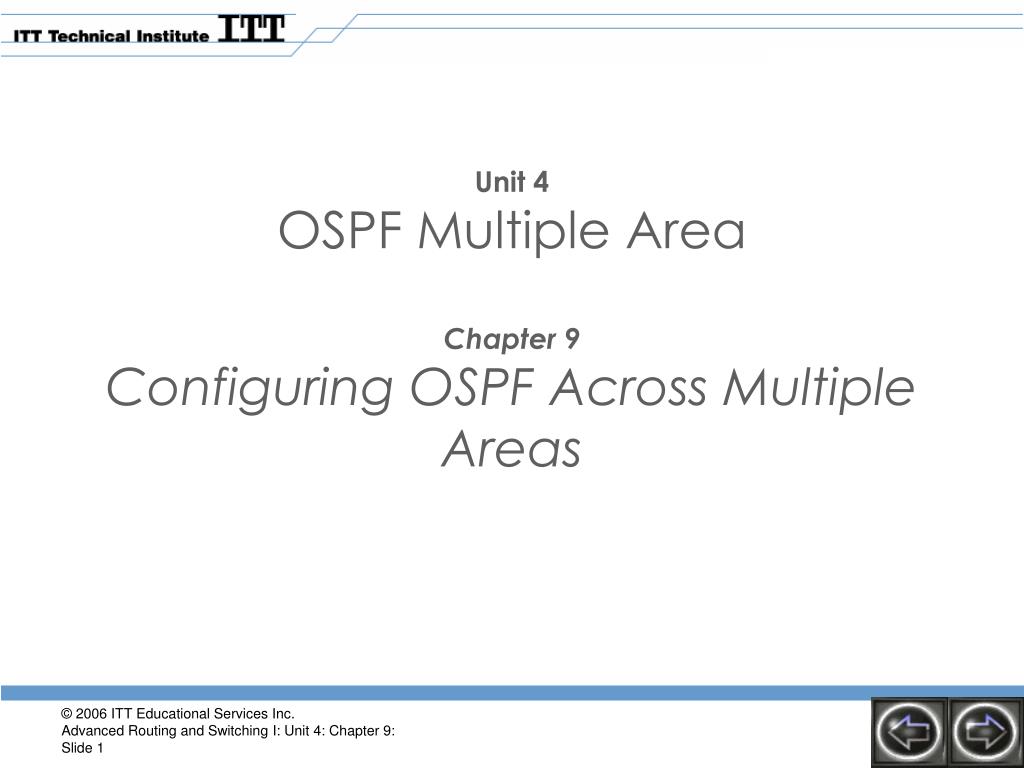 ITT Technical Institute ITT

Unit 4
OSPF Multiple Area

Chapter 9
Configuring OSPF Across Multiple Areas

© 2006 ITT Educational Services Inc.
Advanced Routing and Switching I: Unit 4: Chapter 9:
Slide 1